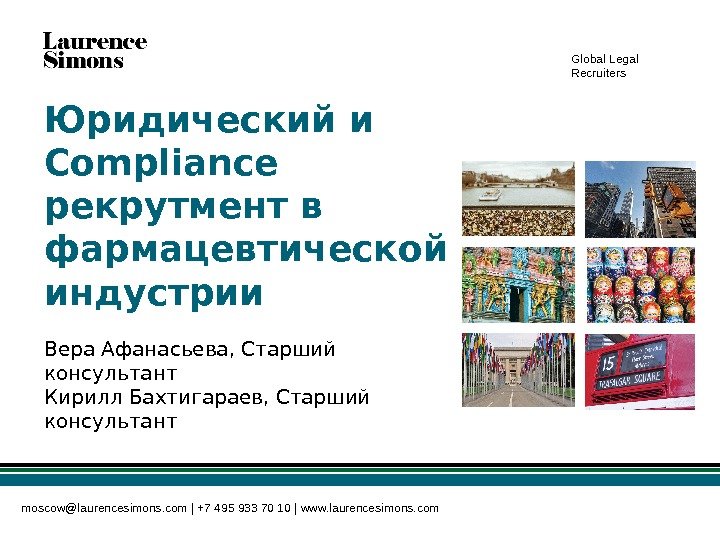 Laurence Simons

Global Legal Recruiters

Юридический и Compliance рекрутмент в фармацевтической индустрии

Вера Афанасьева, Старший консультант
Кирилл Бахтигараев, Старший консультант

15

TRAFALGAR SQUARE

moscow@laurencesimons.com | +7 495 933 70 10 | www.laurencesimons.com